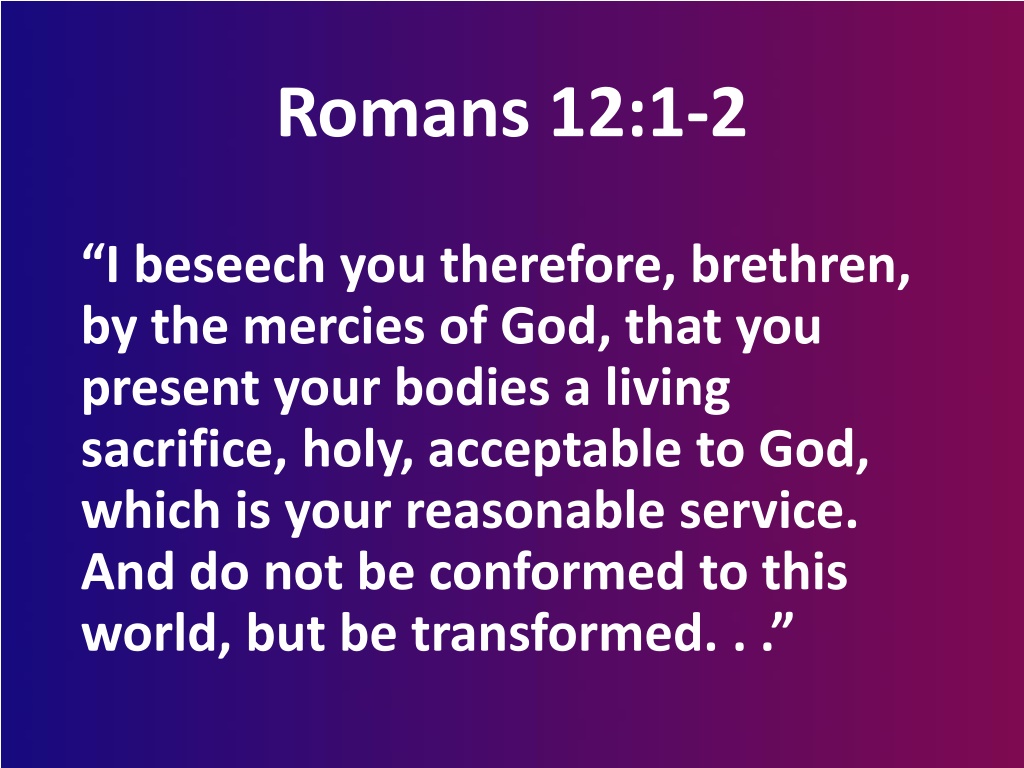 Romans 12:1-2

“I beseech you therefore, brethren, by the mercies of God, that you present your bodies a living sacrifice, holy, acceptable to God, which is your reasonable service. And do not be conformed to this world, but be transformed. . .”